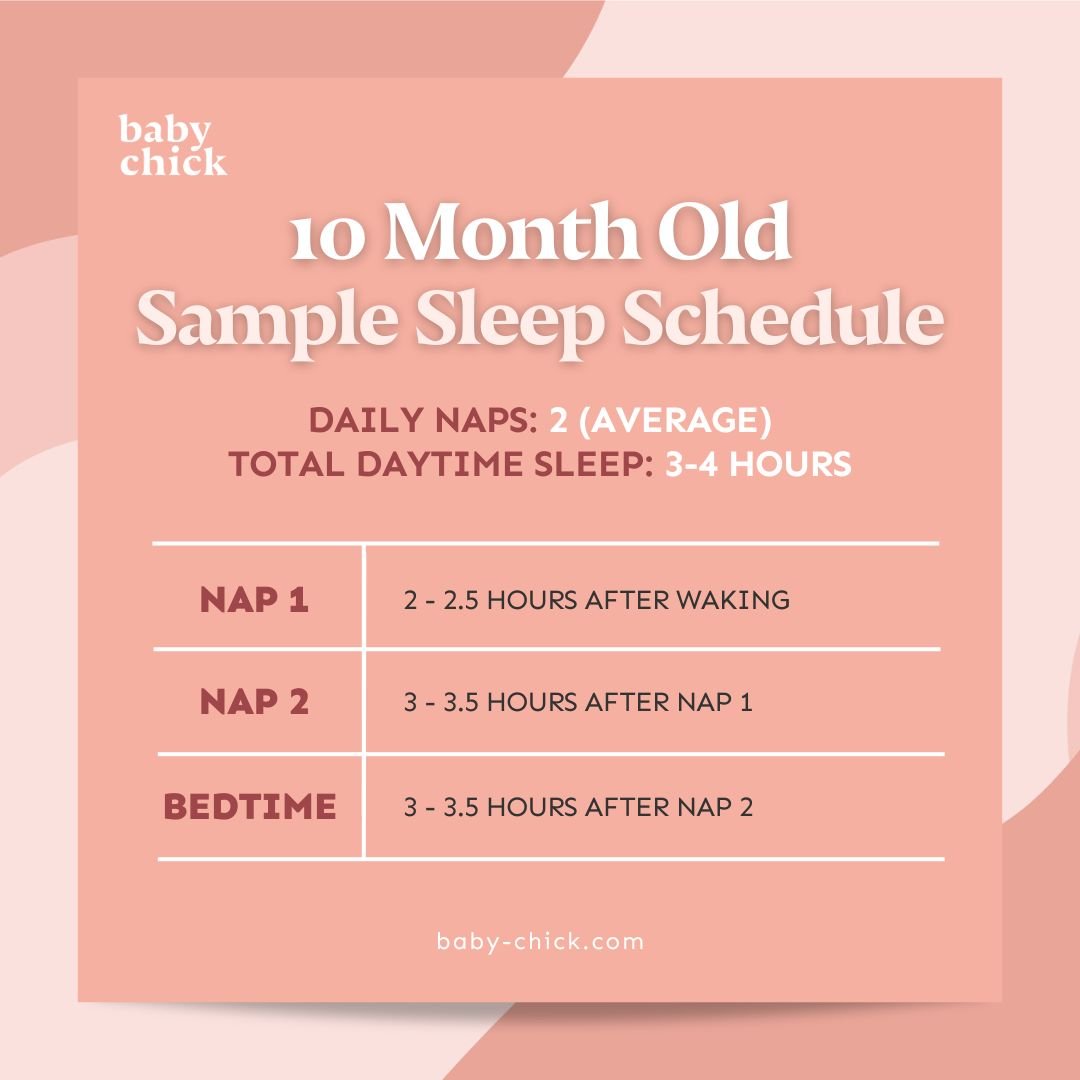 baby chick

10 Month Old Sample Sleep Schedule

DAILY NAPS: 2 (AVERAGE)
TOTAL DAYTIME SLEEP: 3-4 HOURS

| NAP 1 | 2 - 2.5 HOURS AFTER WAKING |
|---|---|
| NAP 2 | 3 - 3.5 HOURS AFTER NAP 1 |
| BEDTIME | 3 - 3.5 HOURS AFTER NAP 2 |

baby-chick.com